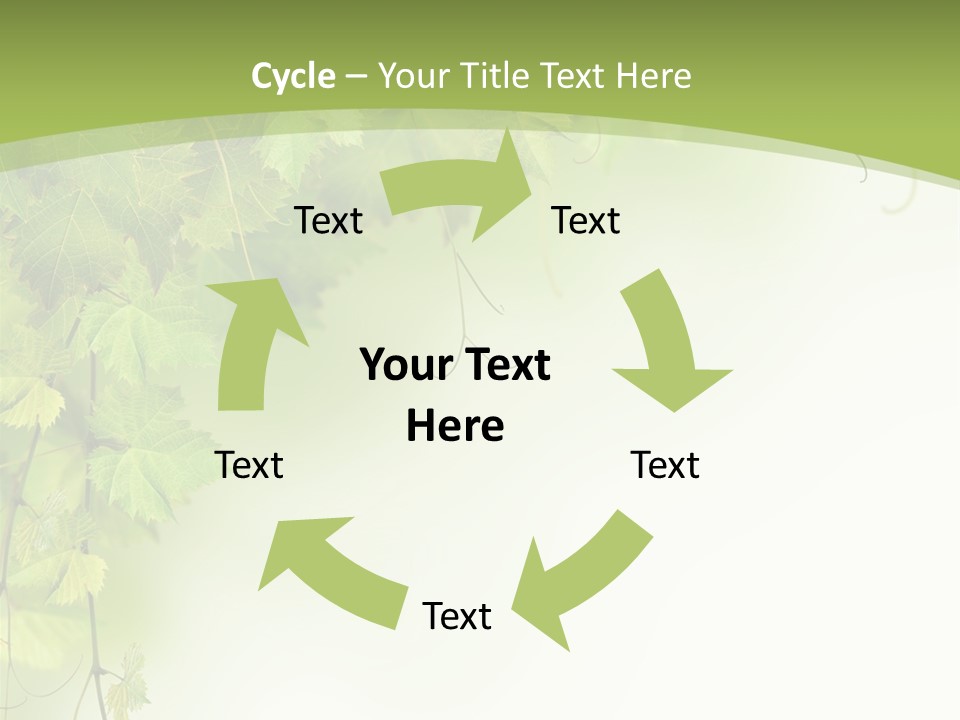 Cycle – Your Title Text Here

Text

Text

Your Text Here

Text

Text

Text